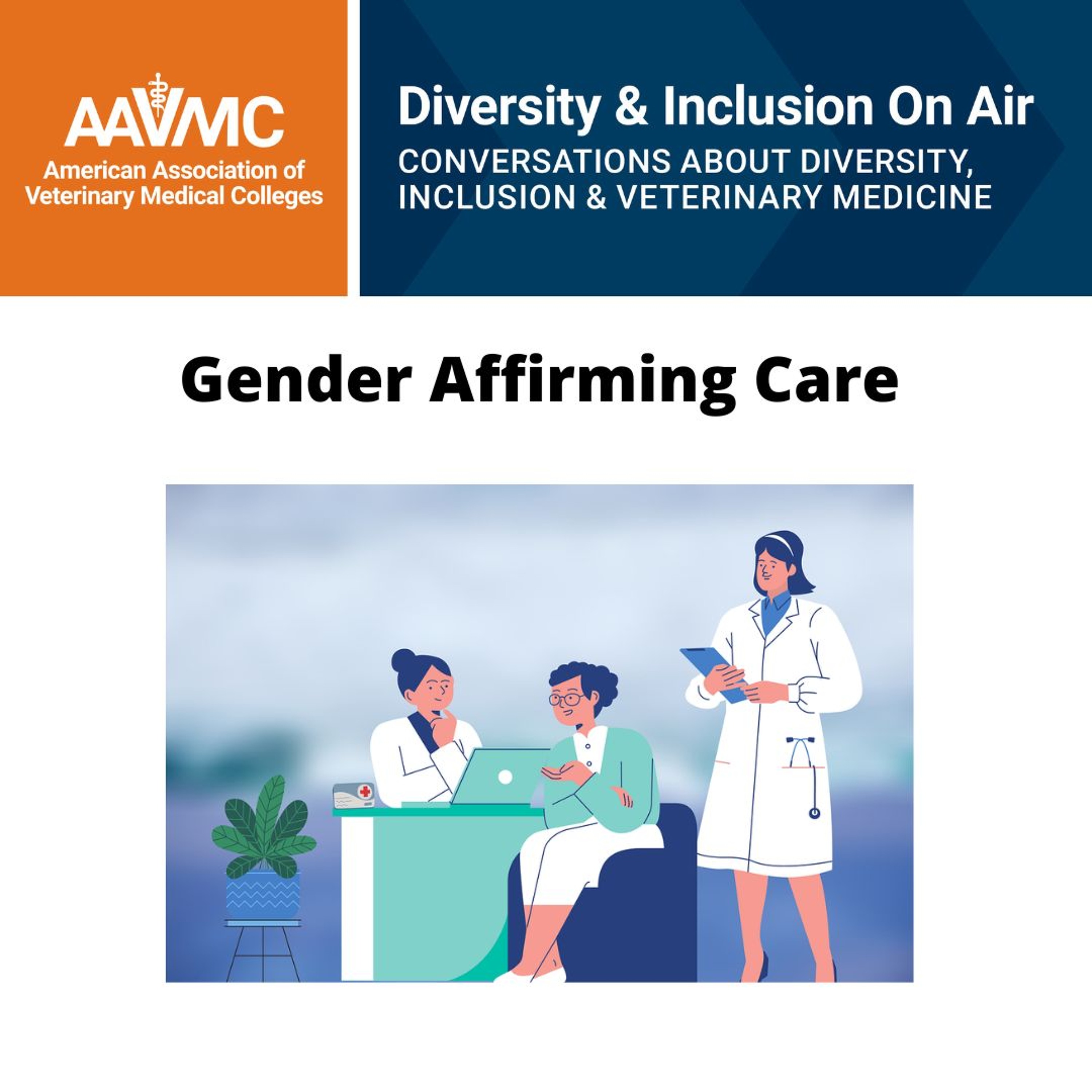 AAVMC
American Association of Veterinary Medical Colleges

Diversity & Inclusion On Air
CONVERSATIONS ABOUT DIVERSITY, INCLUSION & VETERINARY MEDICINE

Gender Affirming Care